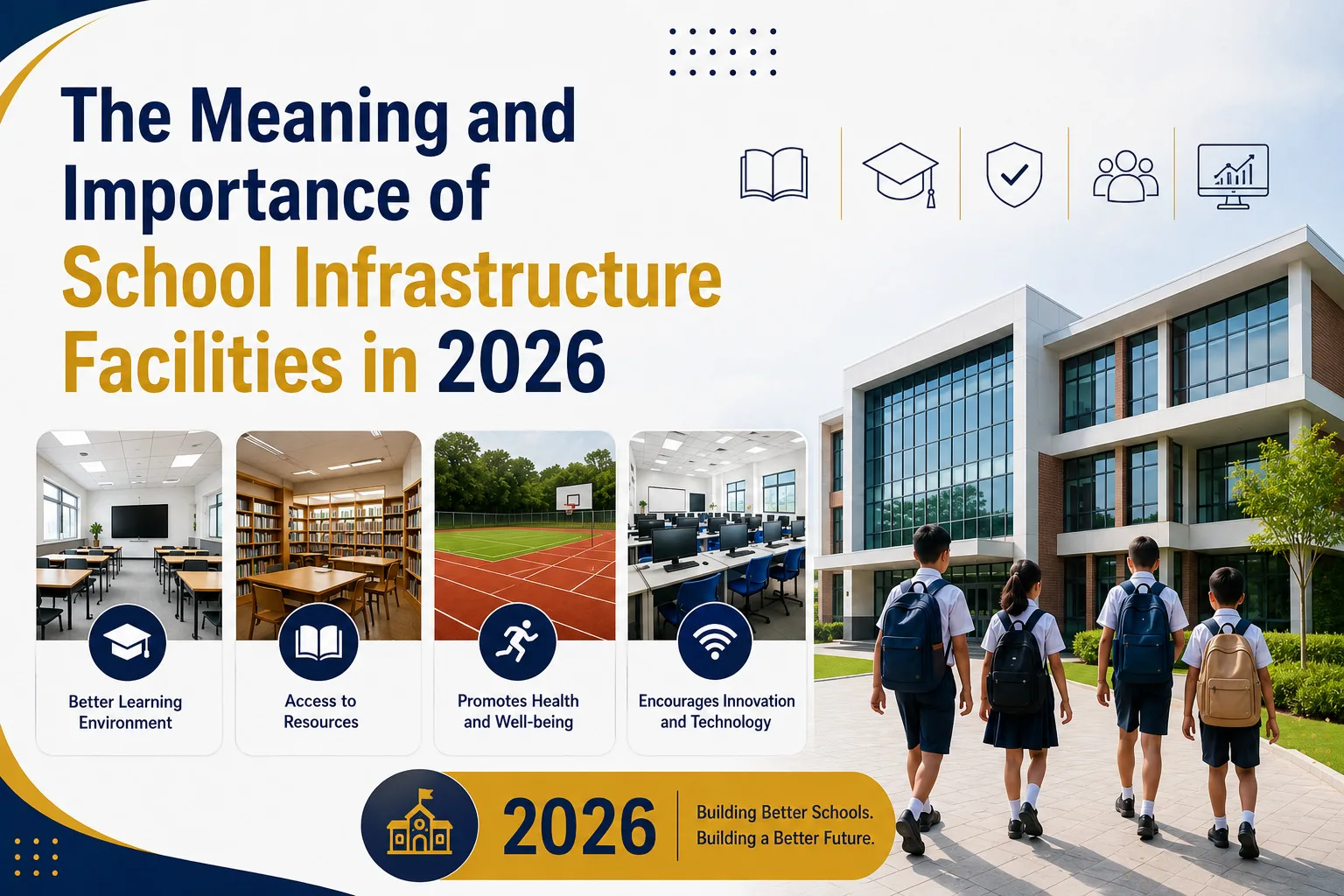 The Meaning and Importance of School Infrastructure Facilities in 2026

Better Learning Environment

Access to Resources

Promotes Health and Well-being

Encourages Innovation and Technology

2026

Building Better Schools. Building a Better Future.